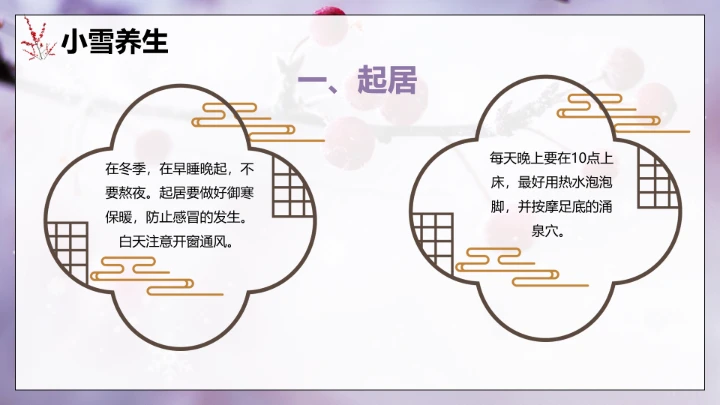 小雪养生

一、起居

在冬季，在早睡晚起，不要熬夜。起居要做好御寒保暖，防止感冒的发生。白天注意开窗通风。

每天晚上要在10点上床，最好用热水泡泡脚，并按摩足底的涌泉穴。